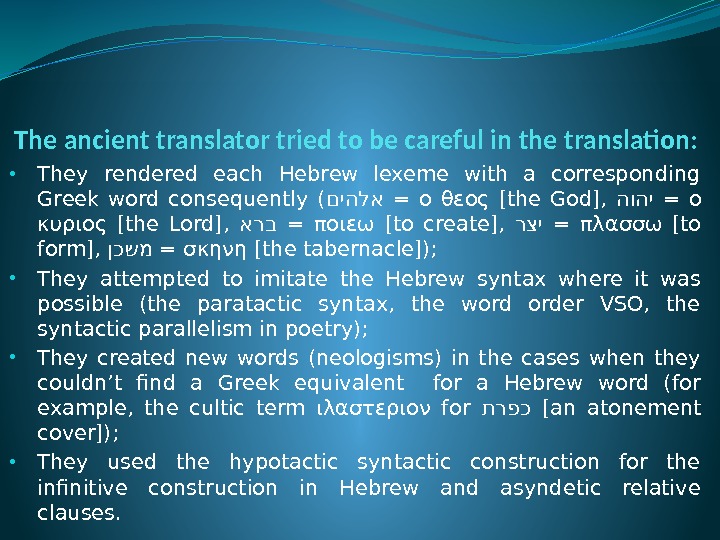 The ancient translator tried to be careful in the translation:

• They rendered each Hebrew lexeme with a corresponding Greek word consequently (אלהים = ο θεος [the God], יהוה = ο κυριος [the Lord], ברא = ποιεω [to create], יצר = πλασσω [to form], משכן = σκηνη [the tabernacle]);

• They attempted to imitate the Hebrew syntax where it was possible (the paratactic syntax, the word order VSO, the syntactic parallelism in poetry);

• They created new words (neologisms) in the cases when they couldn’t find a Greek equivalent for a Hebrew word (for example, the cultic term ιλαστεριον for כפרת [an atonement cover]);

• They used the hypotactic syntactic construction for the infinitive construction in Hebrew and asyndetic relative clauses.